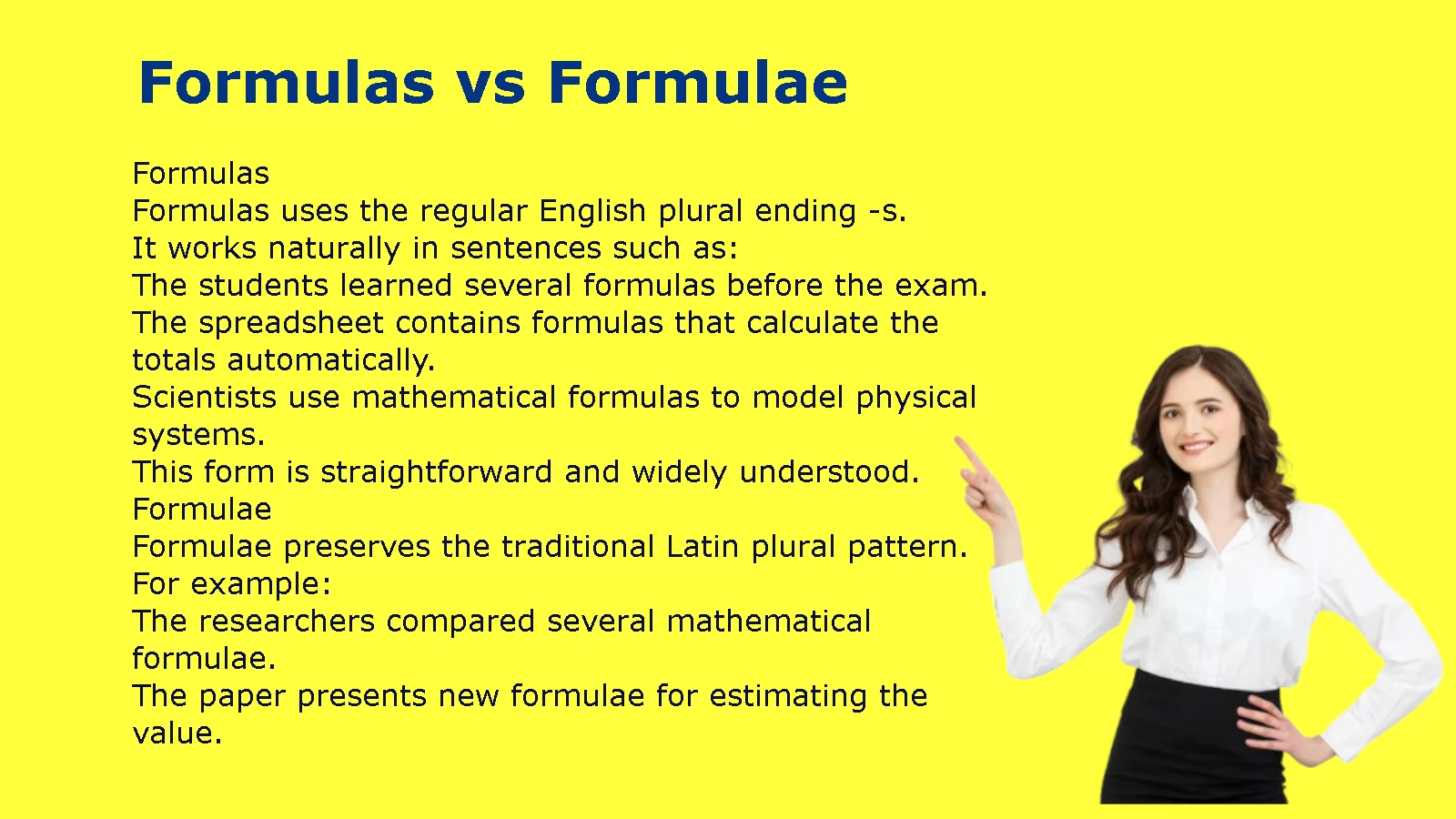 Formulas vs Formulae

Formulas
Formulas uses the regular English plural ending -s.
It works naturally in sentences such as:
The students learned several formulas before the exam.
The spreadsheet contains formulas that calculate the totals automatically.
Scientists use mathematical formulas to model physical systems.
This form is straightforward and widely understood.
Formulae
Formulae preserves the traditional Latin plural pattern.
For example:
The researchers compared several mathematical formulae.
The paper presents new formulae for estimating the value.